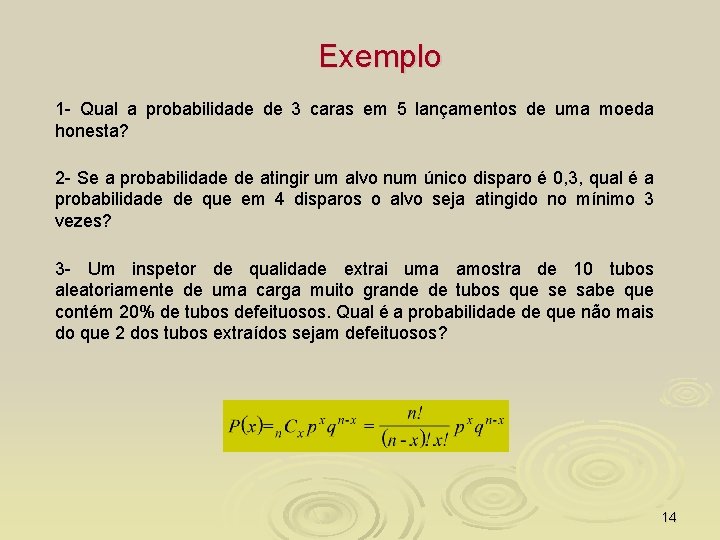 Exemplo

1- Qual a probabilidade de 3 caras em 5 lançamentos de uma moeda honesta?

2- Se a probabilidade de atingir um alvo num único disparo é 0,3, qual é a probabilidade de que em 4 disparos o alvo seja atingido no mínimo 3 vezes?

3- Um inspetor de qualidade extrai uma amostra de 10 tubos aleatoriamente de uma carga muito grande de tubos que se sabe que contém 20% de tubos defeituosos. Qual é a probabilidade de que não mais do que 2 dos tubos extraídos sejam defeituosos?

$P(x) = {}_nC_x p^x q^{n-x} = \frac{n!}{(n-x)!\,x!} p^x q^{n-x}$

14